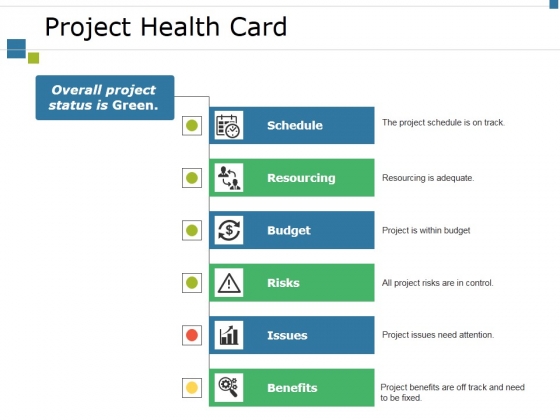 Project Health Card

Overall project status is Green.

Schedule

The project schedule is on track.

Resourcing

Resourcing is adequate.

Budget

Project is within budget

Risks

All project risks are in control.

Issues

Project issues need attention.

Benefits

Project benefits are off track and need to be fixed.